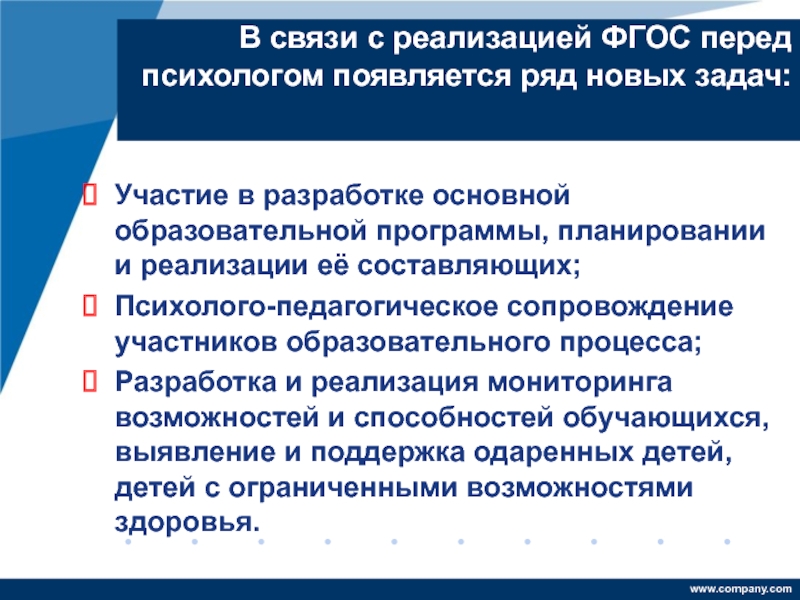 В связи с реализацией ФГОС перед психологом появляется ряд новых задач:

Участие в разработке основной образовательной программы, планировании и реализации её составляющих;

Психолого-педагогическое сопровождение участников образовательного процесса;

Разработка и реализация мониторинга возможностей и способностей обучающихся, выявление и поддержка одаренных детей, детей с ограниченными возможностями здоровья.

www.company.com